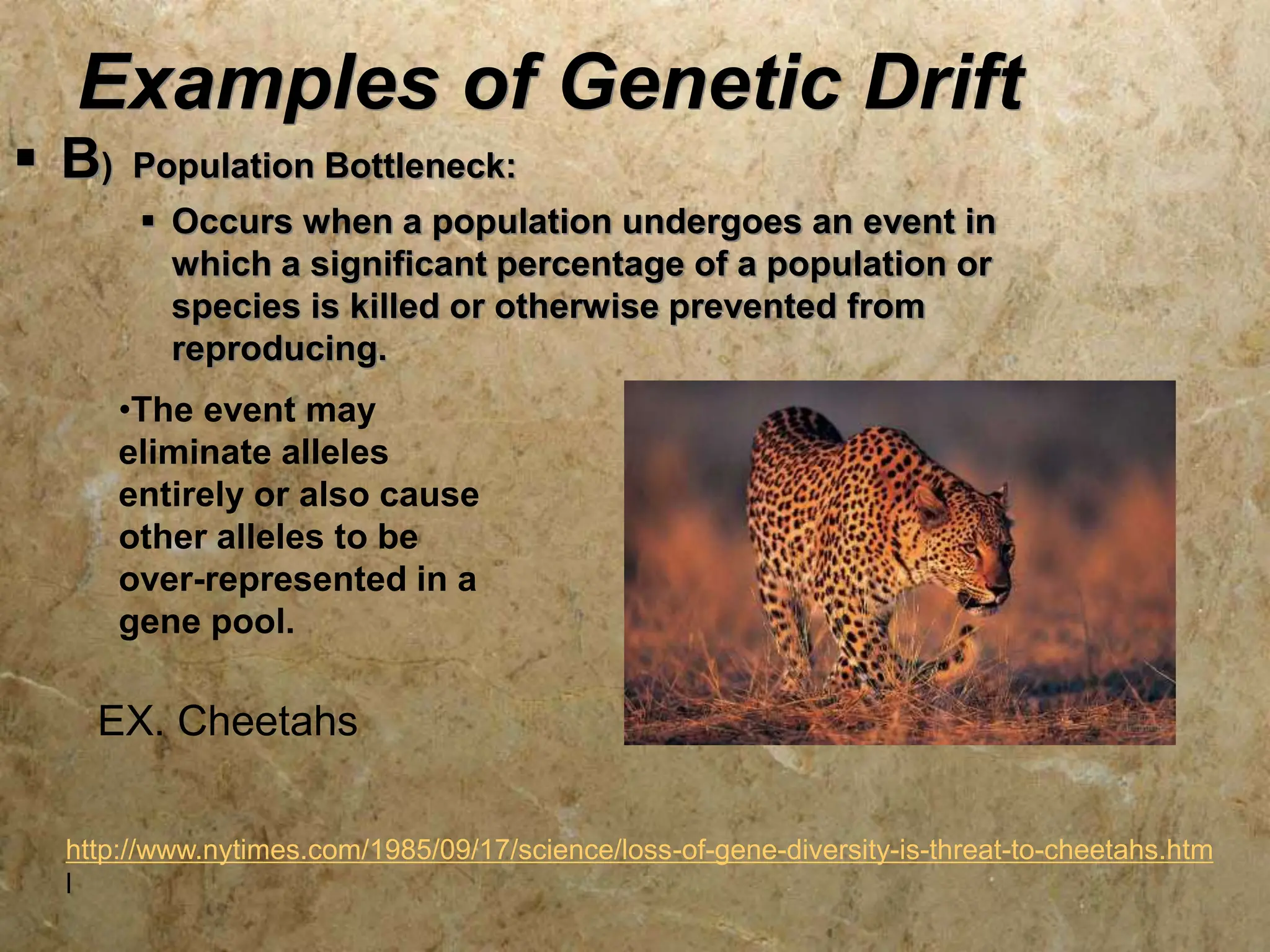 Examples of Genetic Drift

▪ B) Population Bottleneck:

▪ Occurs when a population undergoes an event in which a significant percentage of a population or species is killed or otherwise prevented from reproducing.

•The event may eliminate alleles entirely or also cause other alleles to be over-represented in a gene pool.

EX. Cheetahs

http://www.nytimes.com/1985/09/17/science/loss-of-gene-diversity-is-threat-to-cheetahs.html